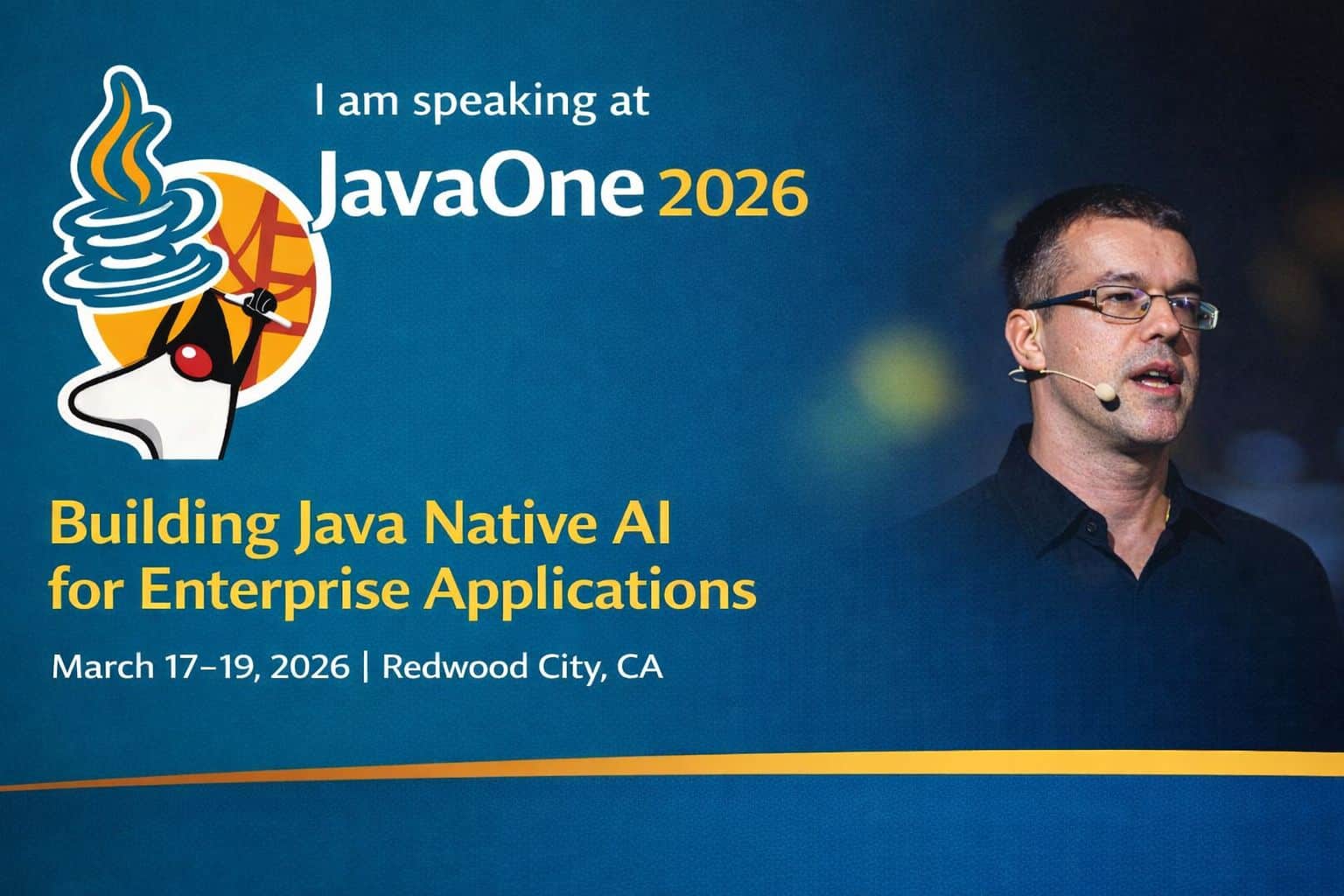 I am speaking at

JavaOne 2026

Building Java Native AI for Enterprise Applications

March 17–19, 2026 | Redwood City, CA